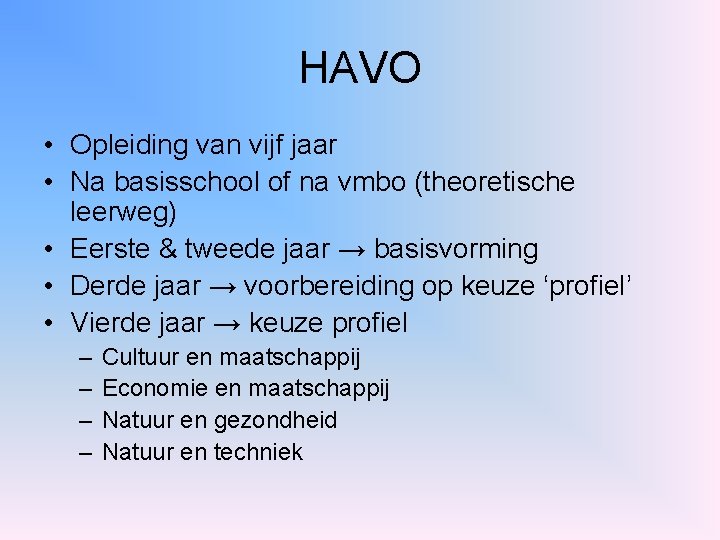 HAVO

• Opleiding van vijf jaar
• Na basisschool of na vmbo (theoretische leerweg)
• Eerste & tweede jaar → basisvorming
• Derde jaar → voorbereiding op keuze ‘profiel’
• Vierde jaar → keuze profiel
  – Cultuur en maatschappij
  – Economie en maatschappij
  – Natuur en gezondheid
  – Natuur en techniek